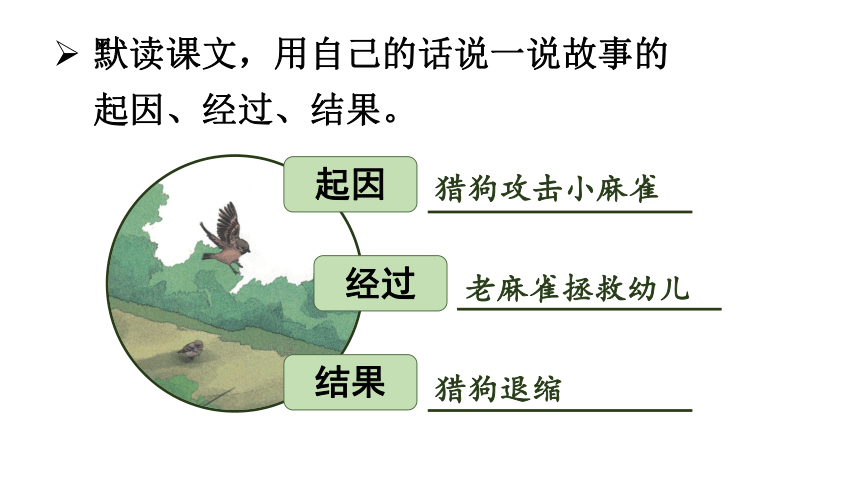 ➢ 默读课文，用自己的话说一说故事的起因、经过、结果。

起因 猎狗攻击小麻雀

经过 老麻雀拯救幼儿

结果 猎狗退缩